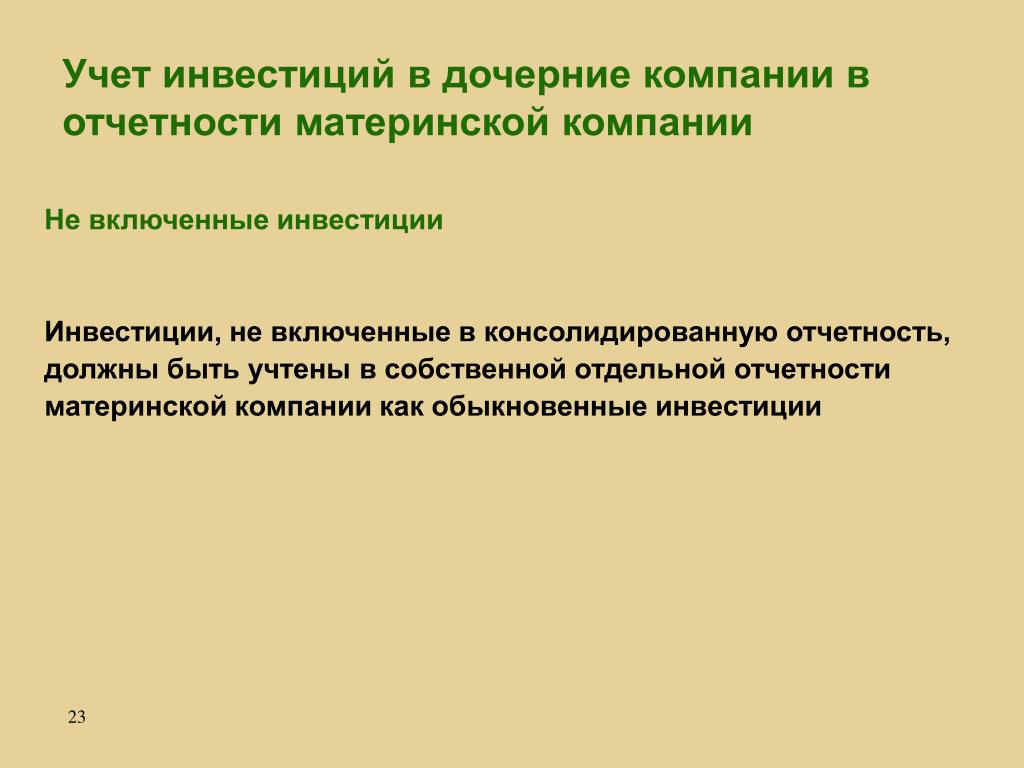 Учет инвестиций в дочерние компании в отчетности материнской компании

Не включенные инвестиции

Инвестиции, не включенные в консолидированную отчетность, должны быть учтены в собственной отдельной отчетности материнской компании как обыкновенные инвестиции

23